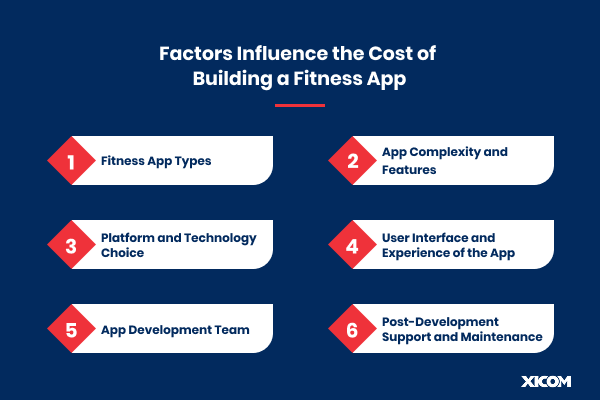 Factors Influence the Cost of Building a Fitness App

1 Fitness App Types

2 App Complexity and Features

3 Platform and Technology Choice

4 User Interface and Experience of the App

5 App Development Team

6 Post-Development Support and Maintenance

XICOM